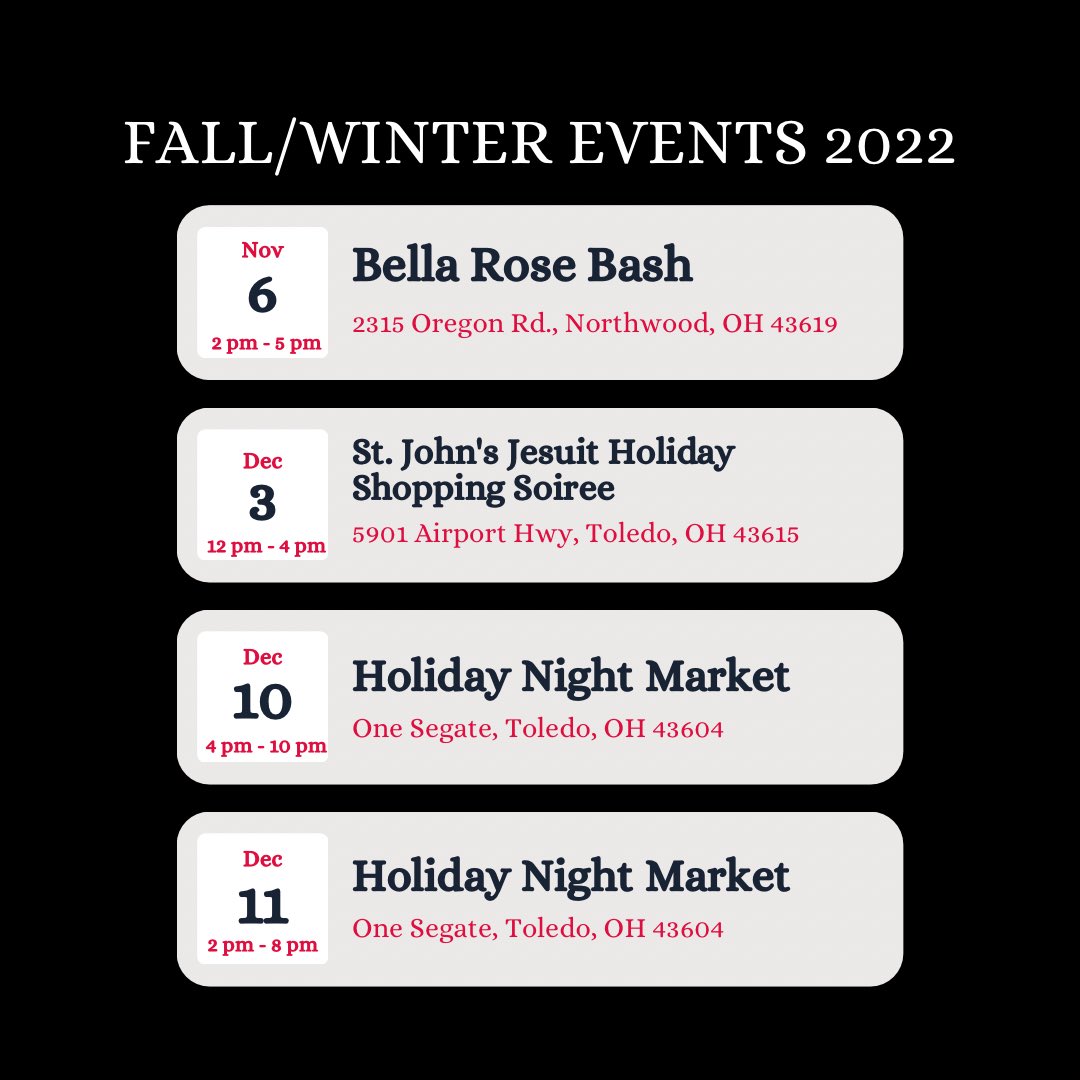 FALL/WINTER EVENTS 2022

Nov
6
2 pm - 5 pm

Bella Rose Bash
2315 Oregon Rd., Northwood, OH 43619

Dec
3
12 pm - 4 pm

St. John's Jesuit Holiday Shopping Soiree
5901 Airport Hwy, Toledo, OH 43615

Dec
10
4 pm - 10 pm

Holiday Night Market
One Segate, Toledo, OH 43604

Dec
11
2 pm - 8 pm

Holiday Night Market
One Segate, Toledo, OH 43604